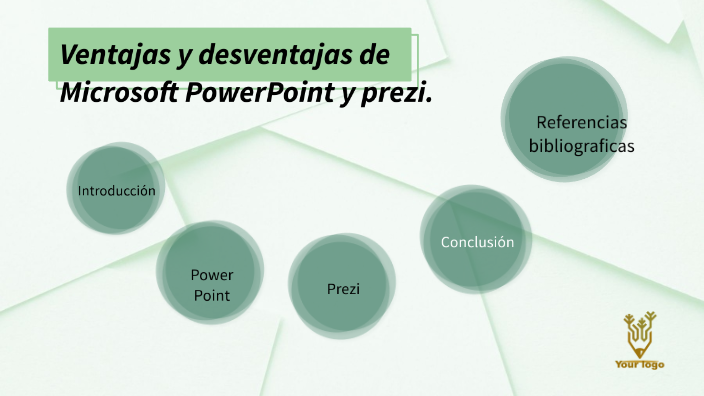 Ventajas y desventajas de Microsoft PowerPoint y prezi.

Introducción

Power Point

Prezi

Conclusión

Referencias bibliograficas

Your logo